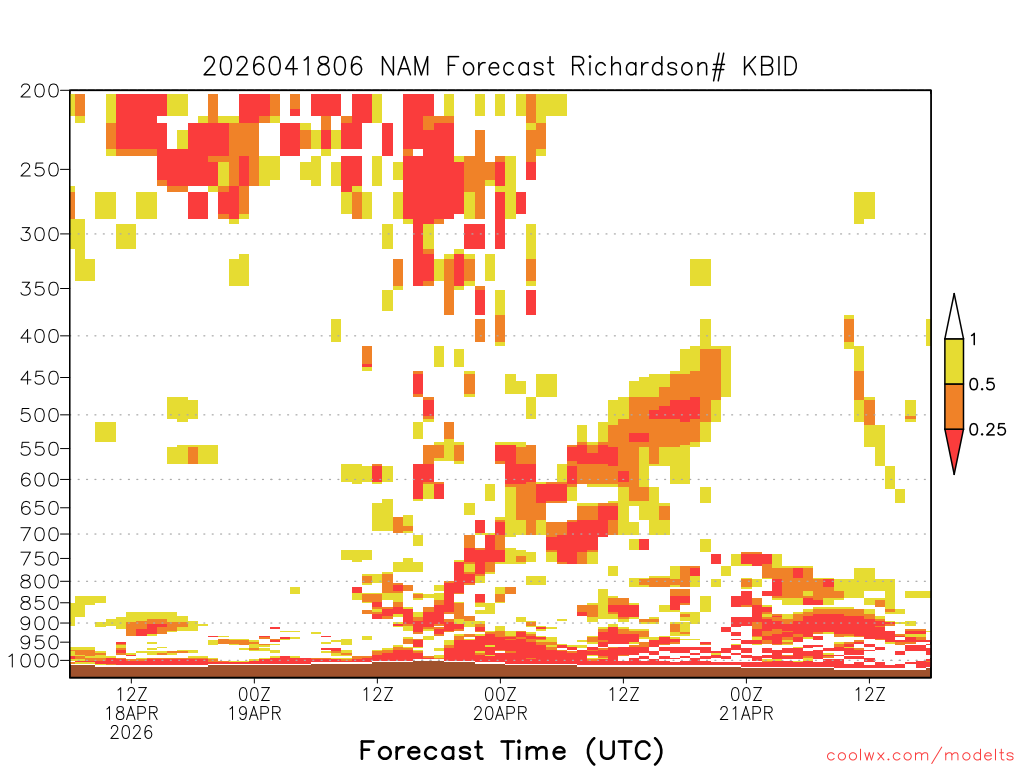 2026041806 NAM Forecast Richardson# KBID

200
250
300
350
400
450
500
550
600
650
700
750
800
850
900
950
1000

1
0.5
0.25

12Z
18APR
2026
00Z
19APR
12Z
00Z
20APR
12Z
00Z
21APR
12Z

Forecast Time (UTC)

coolwx.com/modelts